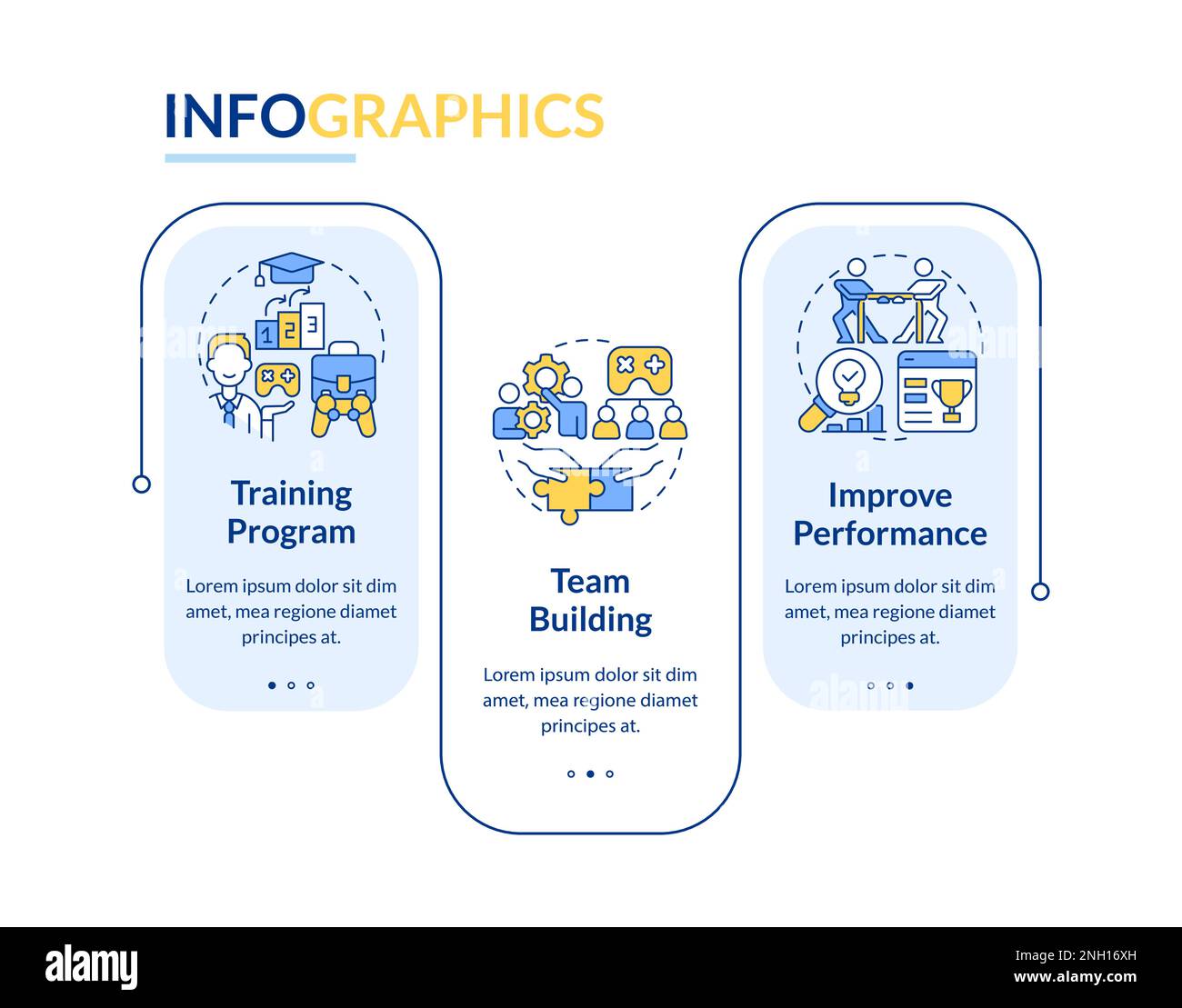 INFOGRAPHICS

1 2 3

Training Program

Lorem ipsum dolor sit dim amet, mea regione diamet principes at.

Team Building

Lorem ipsum dolor sit dim amet, mea regione diamet principes at.

Improve Performance

Lorem ipsum dolor sit dim amet, mea regione diamet principes at.

alamy

Image ID: 2NH16XH
www.alamy.com